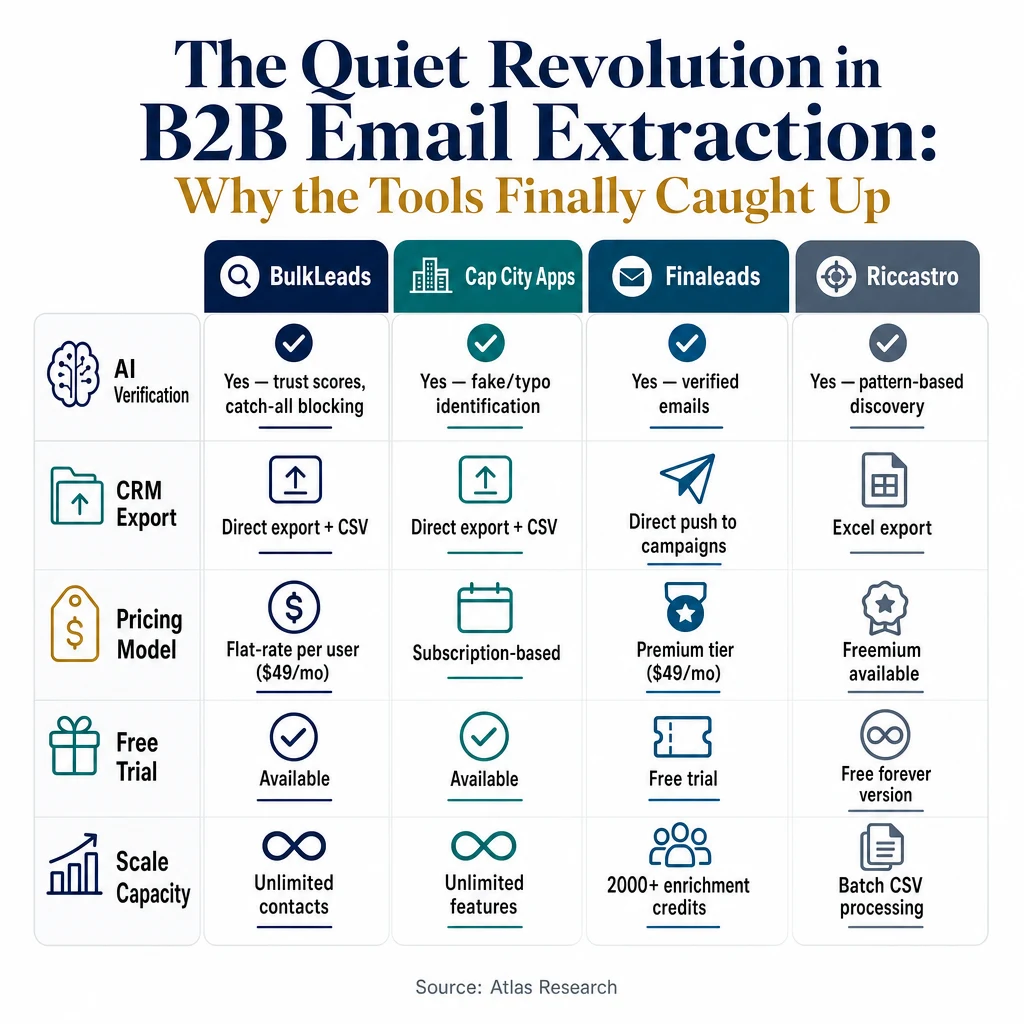 The Quiet Revolution in B2B Email Extraction:

Why the Tools Finally Caught Up

| | BulkLeads | Cap City Apps | Finaleads | Riccastro |
|---|---|---|---|---|
| AI Verification | Yes — trust scores, catch-all blocking | Yes — fake/typo identification | Yes — verified emails | Yes — pattern-based discovery |
| CRM Export | Direct export + CSV | Direct export + CSV | Direct push to campaigns | Excel export |
| Pricing Model | Flat-rate per user ($49/mo) | Subscription-based | Premium tier ($49/mo) | Freemium available |
| Free Trial | Available | Available | Free trial | Free forever version |
| Scale Capacity | Unlimited contacts | Unlimited features | 2000+ enrichment credits | Batch CSV processing |

Source: Atlas Research